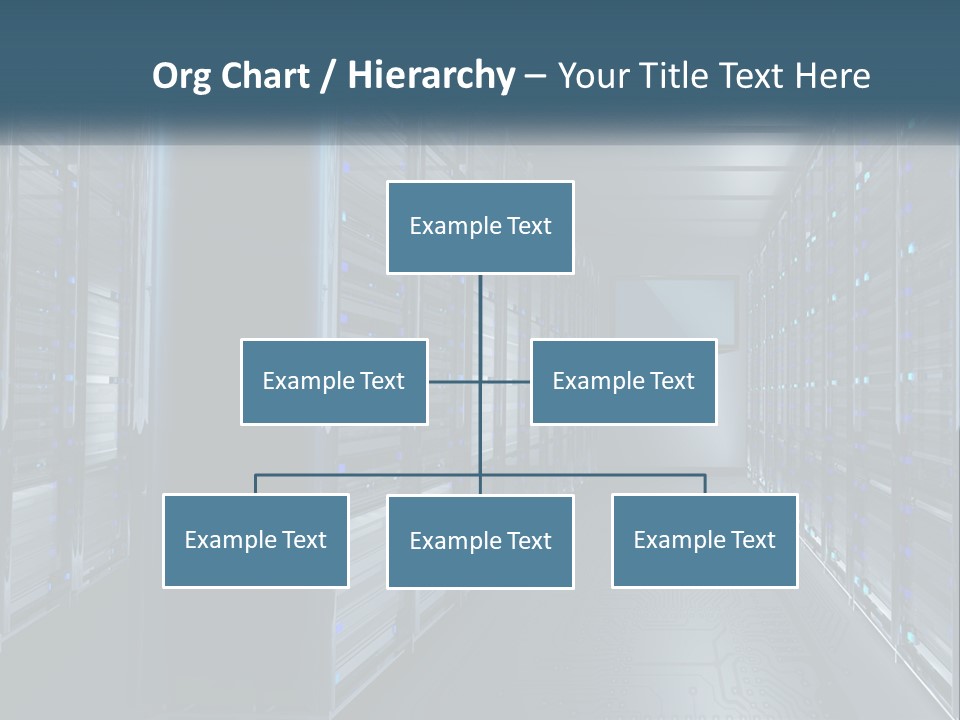 Org Chart / Hierarchy – Your Title Text Here

Example Text

Example Text

Example Text

Example Text

Example Text

Example Text